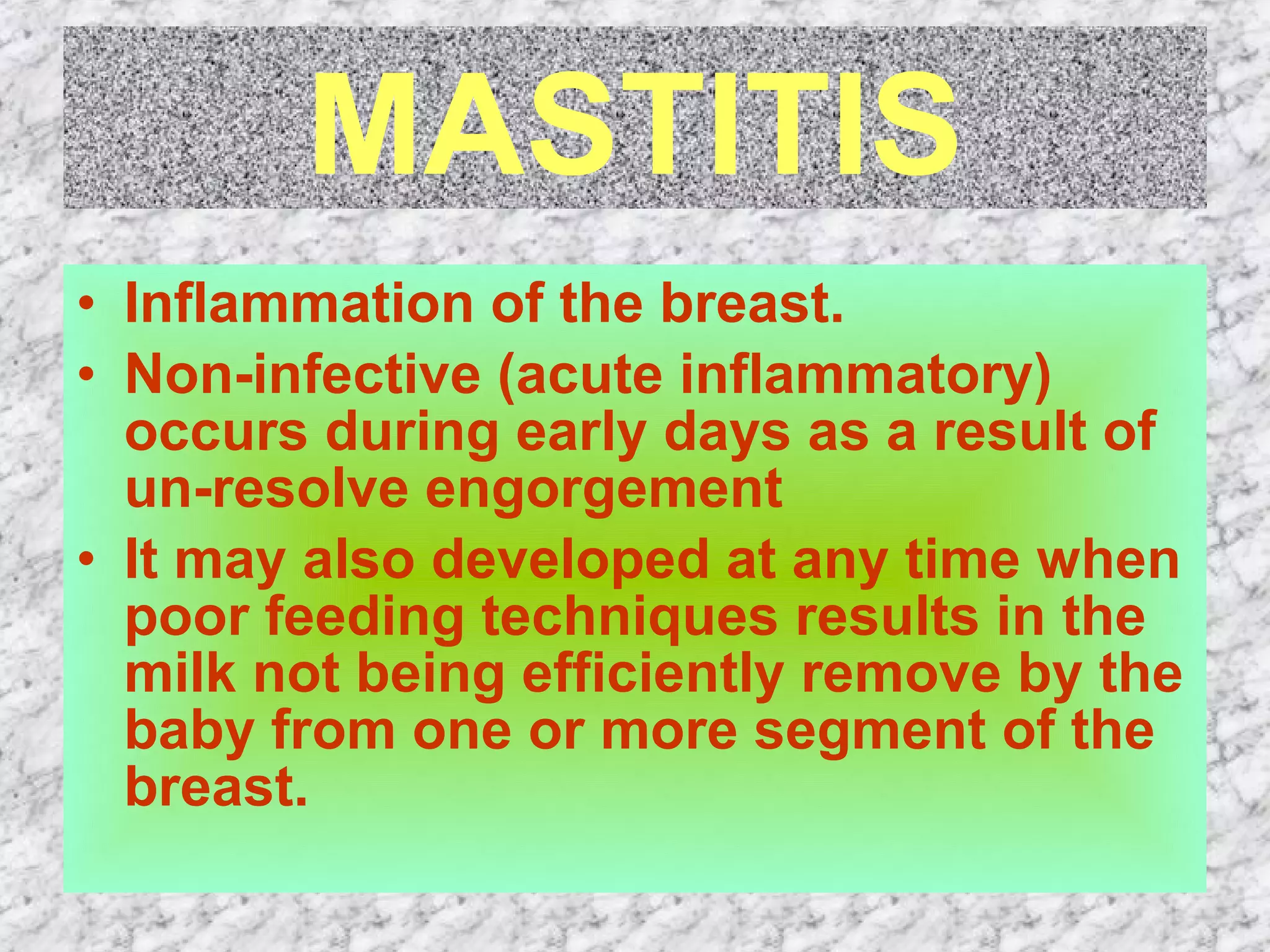 MASTITIS

• Inflammation of the breast.
• Non-infective (acute inflammatory) occurs during early days as a result of un-resolve engorgement
• It may also developed at any time when poor feeding techniques results in the milk not being efficiently remove by the baby from one or more segment of the breast.